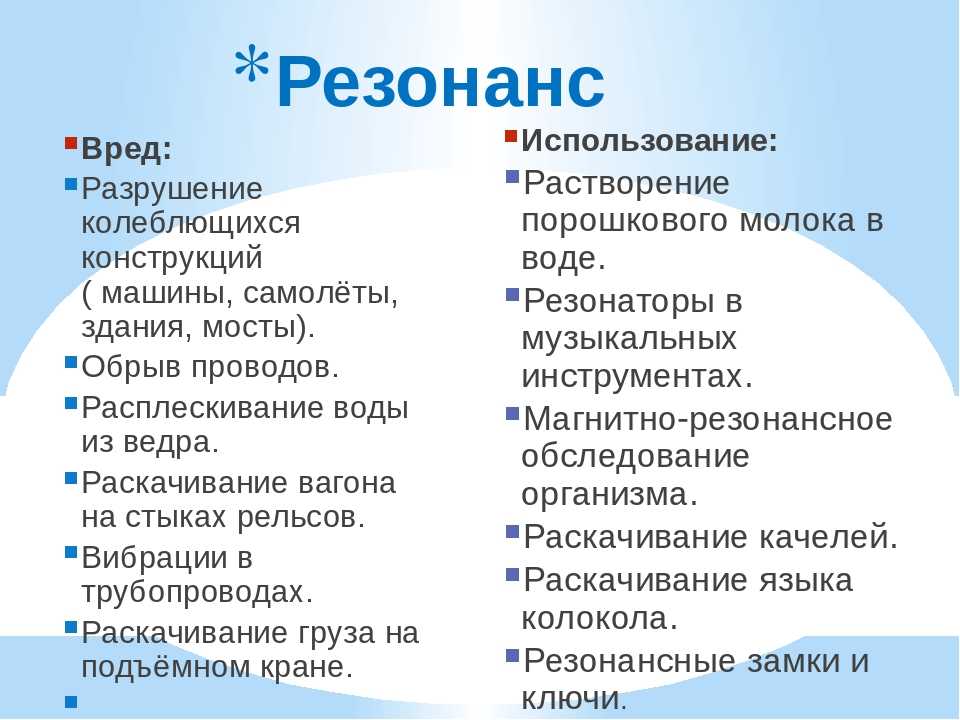 *Резонанс

Вред:
Разрушение колеблющихся конструкций ( машины, самолёты, здания, мосты).
Обрыв проводов.
Расплескивание воды из ведра.
Раскачивание вагона на стыках рельсов.
Вибрации в трубопроводах.
Раскачивание груза на подъёмном кране.

Использование:
Растворение порошкового молока в воде.
Резонаторы в музыкальных инструментах.
Магнитно-резонансное обследование организма.
Раскачивание качелей.
Раскачивание языка колокола.
Резонансные замки и ключи.